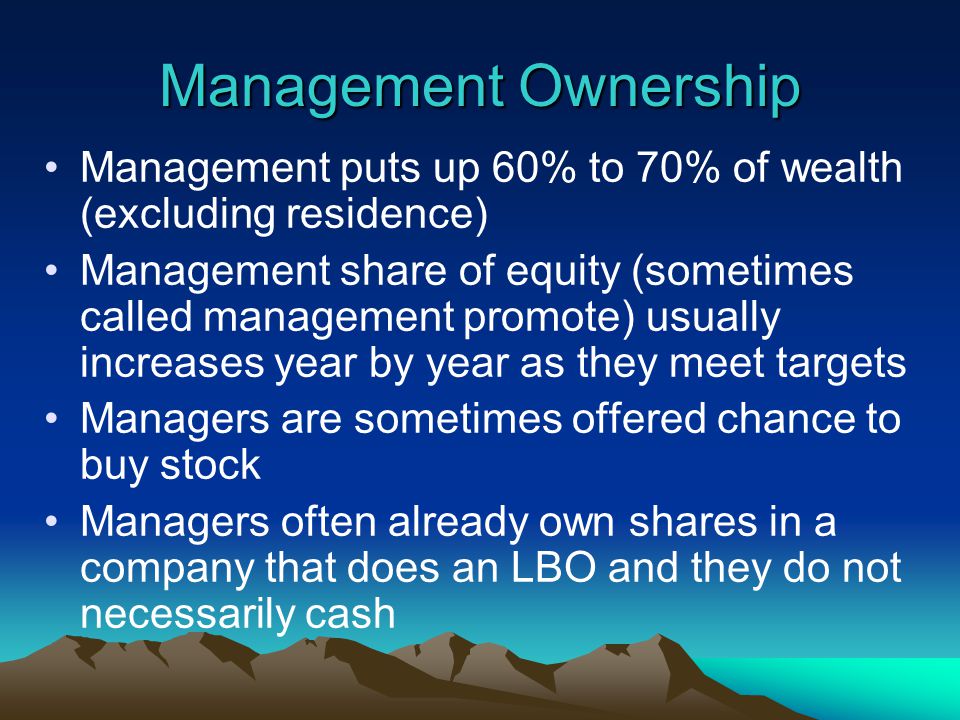 Management Ownership

• Management puts up 60% to 70% of wealth (excluding residence)
• Management share of equity (sometimes called management promote) usually increases year by year as they meet targets
• Managers are sometimes offered chance to buy stock
• Managers often already own shares in a company that does an LBO and they do not necessarily cash